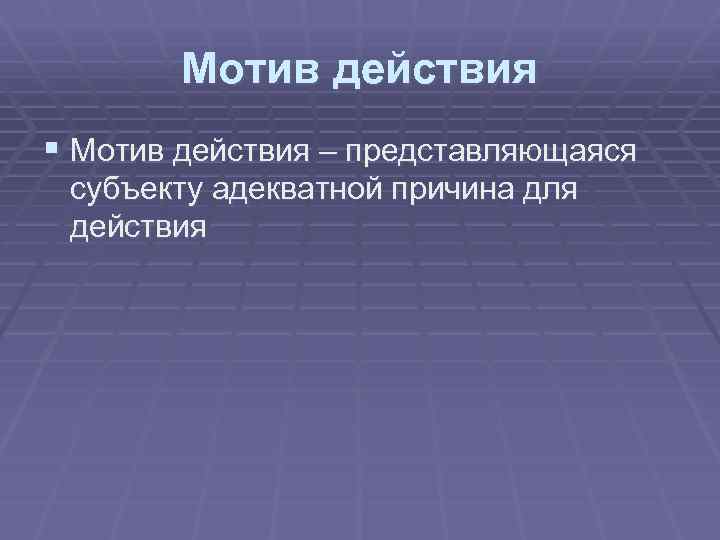 Мотив действия

Мотив действия – представляющаяся субъекту адекватной причина для действия